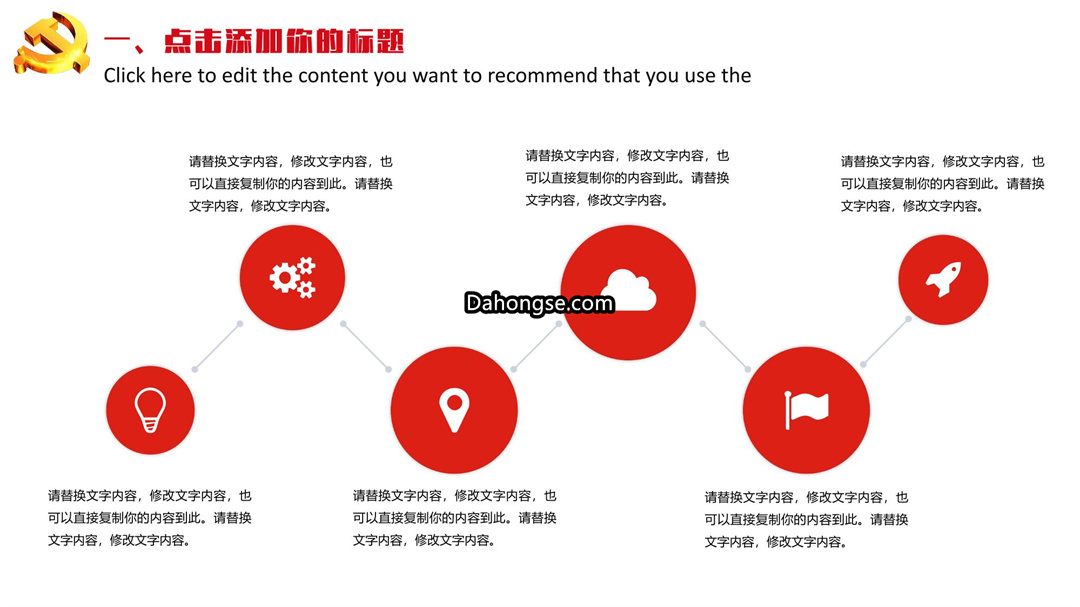 一、点击添加你的标题

Click here to edit the content you want to recommend that you use the

请替换文字内容，修改文字内容，也可以直接复制你的内容到此。请替换文字内容，修改文字内容。

请替换文字内容，修改文字内容，也可以直接复制你的内容到此。请替换文字内容，修改文字内容。

请替换文字内容，修改文字内容，也可以直接复制你的内容到此。请替换文字内容，修改文字内容。

Dahongse.com

请替换文字内容，修改文字内容，也可以直接复制你的内容到此。请替换文字内容，修改文字内容。

请替换文字内容，修改文字内容，也可以直接复制你的内容到此。请替换文字内容，修改文字内容。

请替换文字内容，修改文字内容，也可以直接复制你的内容到此。请替换文字内容，修改文字内容。